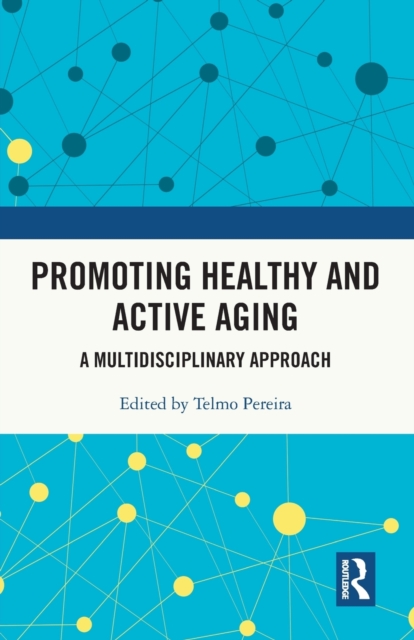 PROMOTING HEALTHY AND ACTIVE AGING

A MULTIDISCIPLINARY APPROACH

Edited by Telmo Pereira

ROUTLEDGE